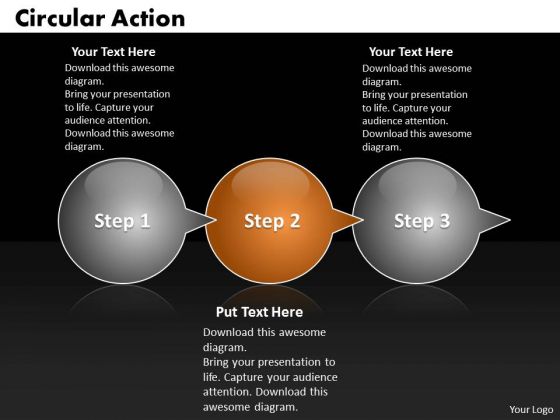 Circular Action

Your Text Here
Download this awesome diagram.
Bring your presentation to life. Capture your audience attention. Download this awesome diagram.

Your Text Here
Download this awesome diagram.
Bring your presentation to life. Capture your audience attention. Download this awesome diagram.

Step 1

Step 2

Step 3

Put Text Here
Download this awesome diagram.
Bring your presentation to life. Capture your audience attention. Download this awesome diagram.

Your Logo